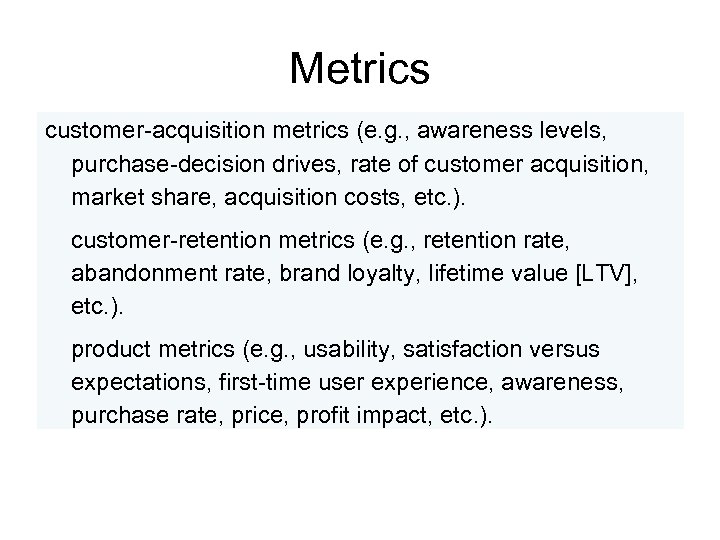 Metrics

customer-acquisition metrics (e.g., awareness levels, purchase-decision drives, rate of customer acquisition, market share, acquisition costs, etc.).

customer-retention metrics (e.g., retention rate, abandonment rate, brand loyalty, lifetime value [LTV], etc.).

product metrics (e.g., usability, satisfaction versus expectations, first-time user experience, awareness, purchase rate, price, profit impact, etc.).